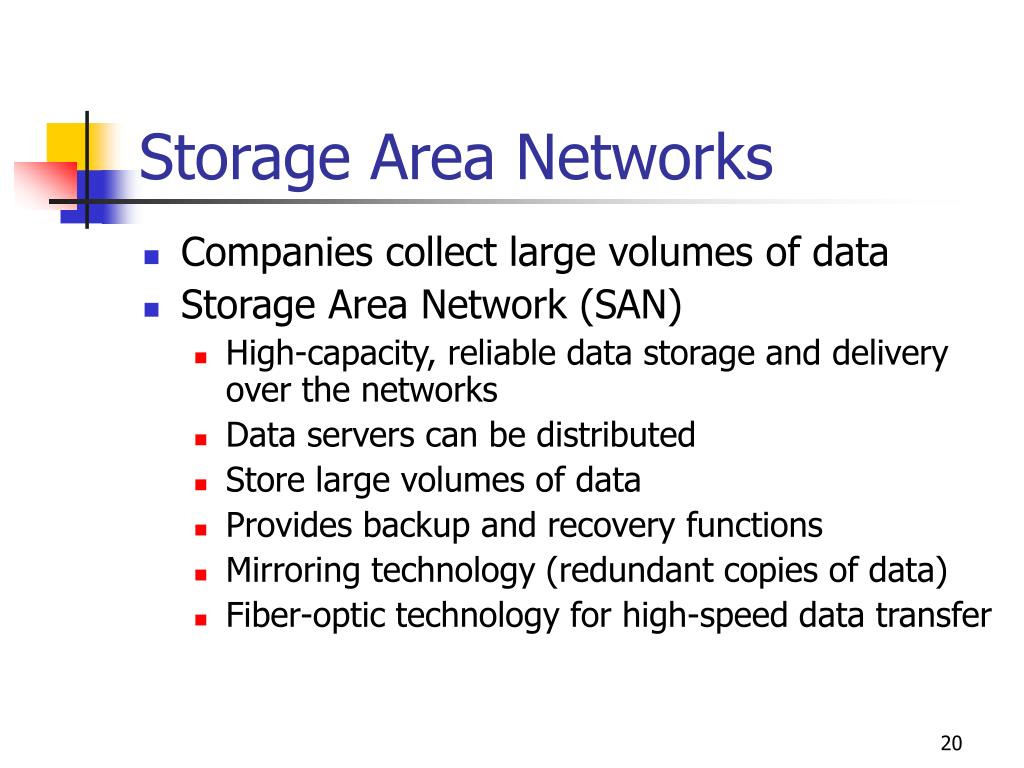 Storage Area Networks

- Companies collect large volumes of data
- Storage Area Network (SAN)
  - High-capacity, reliable data storage and delivery over the networks
  - Data servers can be distributed
  - Store large volumes of data
  - Provides backup and recovery functions
  - Mirroring technology (redundant copies of data)
  - Fiber-optic technology for high-speed data transfer

20